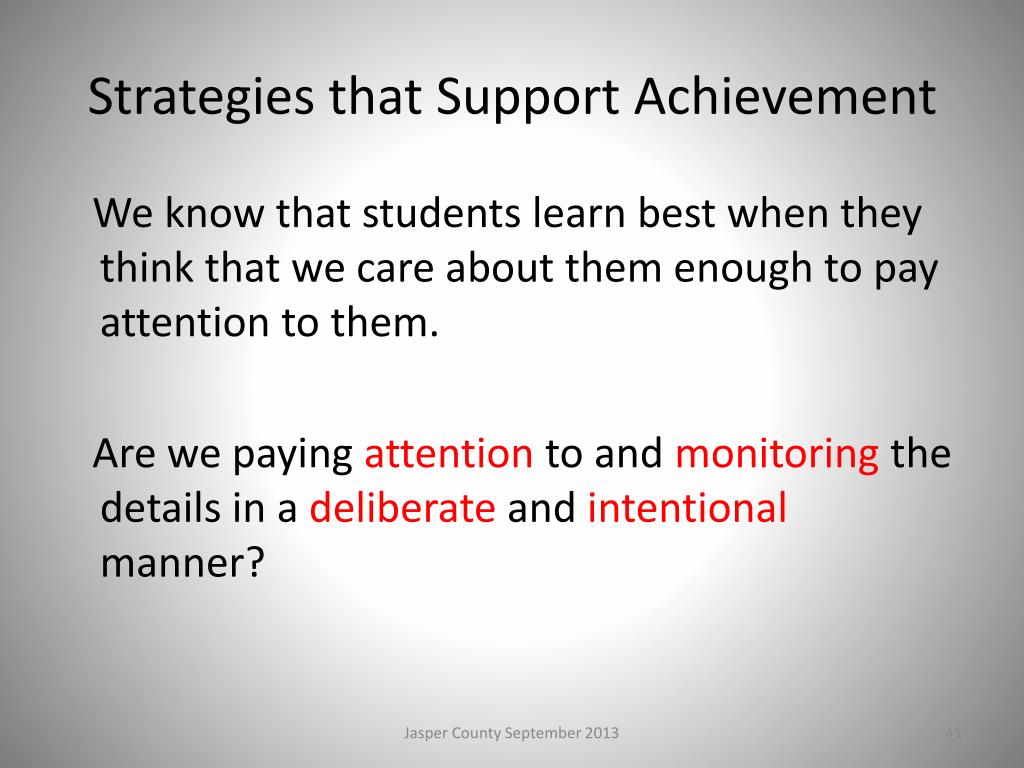 Strategies that Support Achievement

We know that students learn best when they think that we care about them enough to pay attention to them.

Are we paying attention to and monitoring the details in a deliberate and intentional manner?

Jasper County September 2013

41